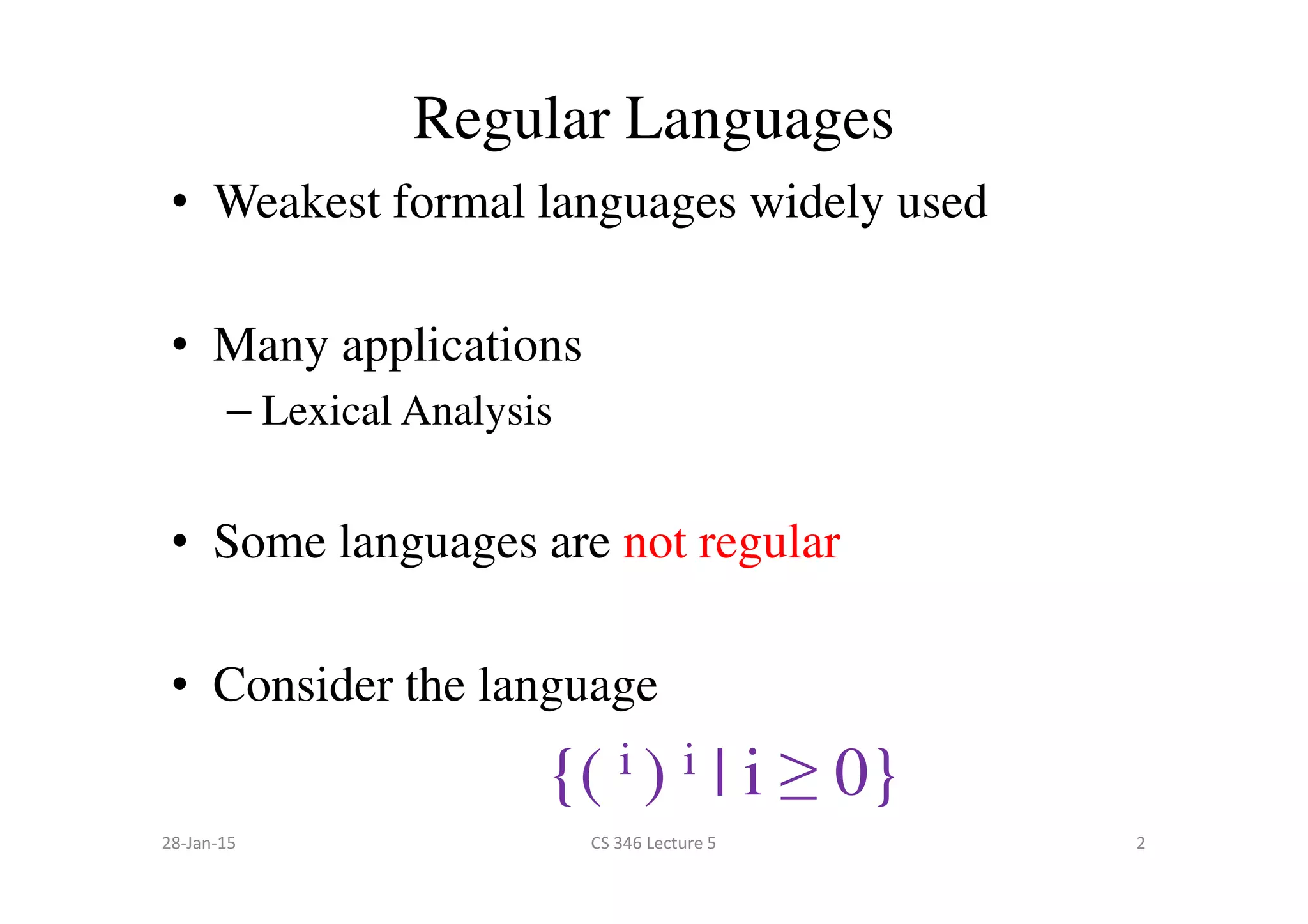 Regular Languages

• Weakest formal languages widely used

• Many applications
– Lexical Analysis

• Some languages are not regular

• Consider the language

$\{(^i)^i \mid i \geq 0\}$

28-Jan-15

CS 346 Lecture 5

2